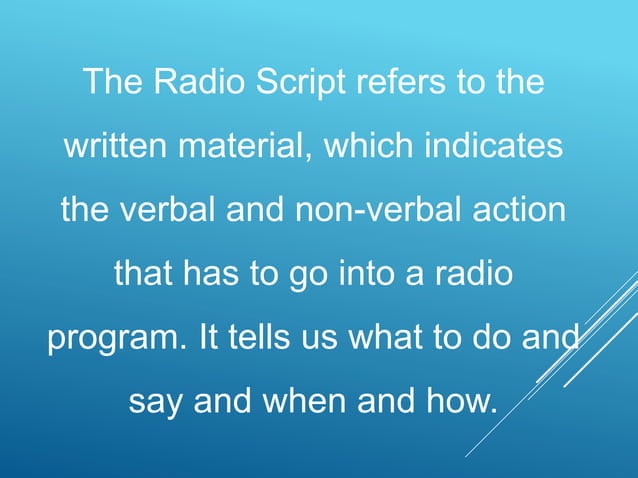 The Radio Script refers to the written material, which indicates the verbal and non-verbal action that has to go into a radio program. It tells us what to do and say and when and how.